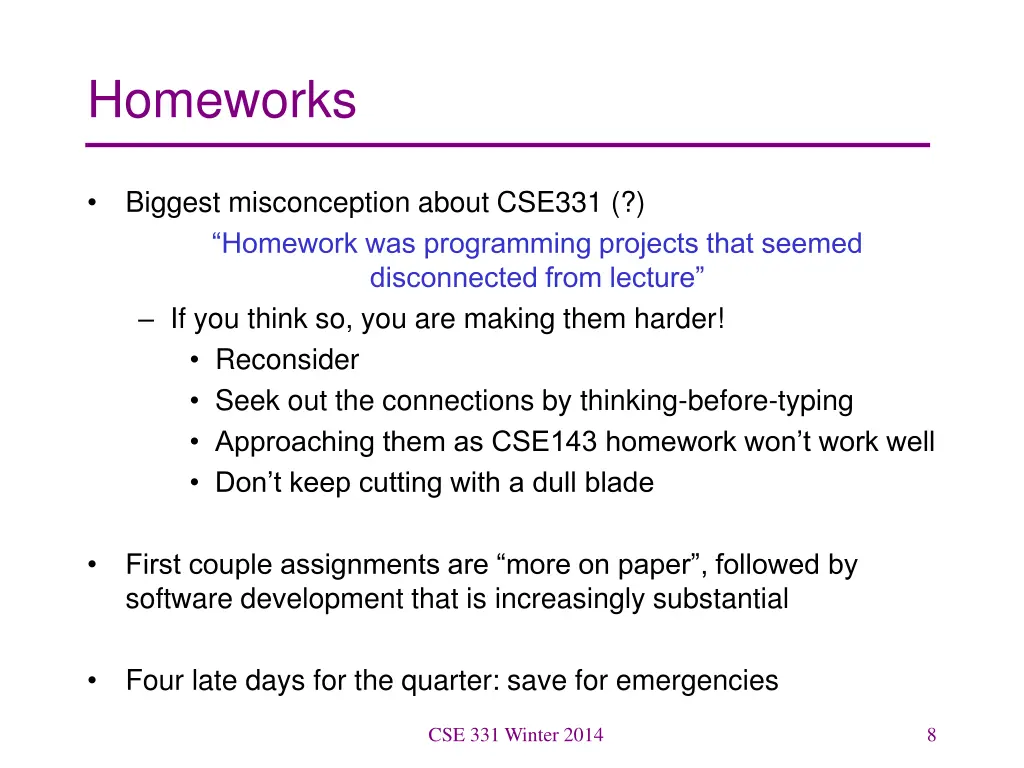 Homeworks

• Biggest misconception about CSE331 (?)

“Homework was programming projects that seemed disconnected from lecture”

– If you think so, you are making them harder!

• Reconsider
• Seek out the connections by thinking-before-typing
• Approaching them as CSE143 homework won’t work well
• Don’t keep cutting with a dull blade

• First couple assignments are “more on paper”, followed by software development that is increasingly substantial

• Four late days for the quarter: save for emergencies

CSE 331 Winter 2014

8